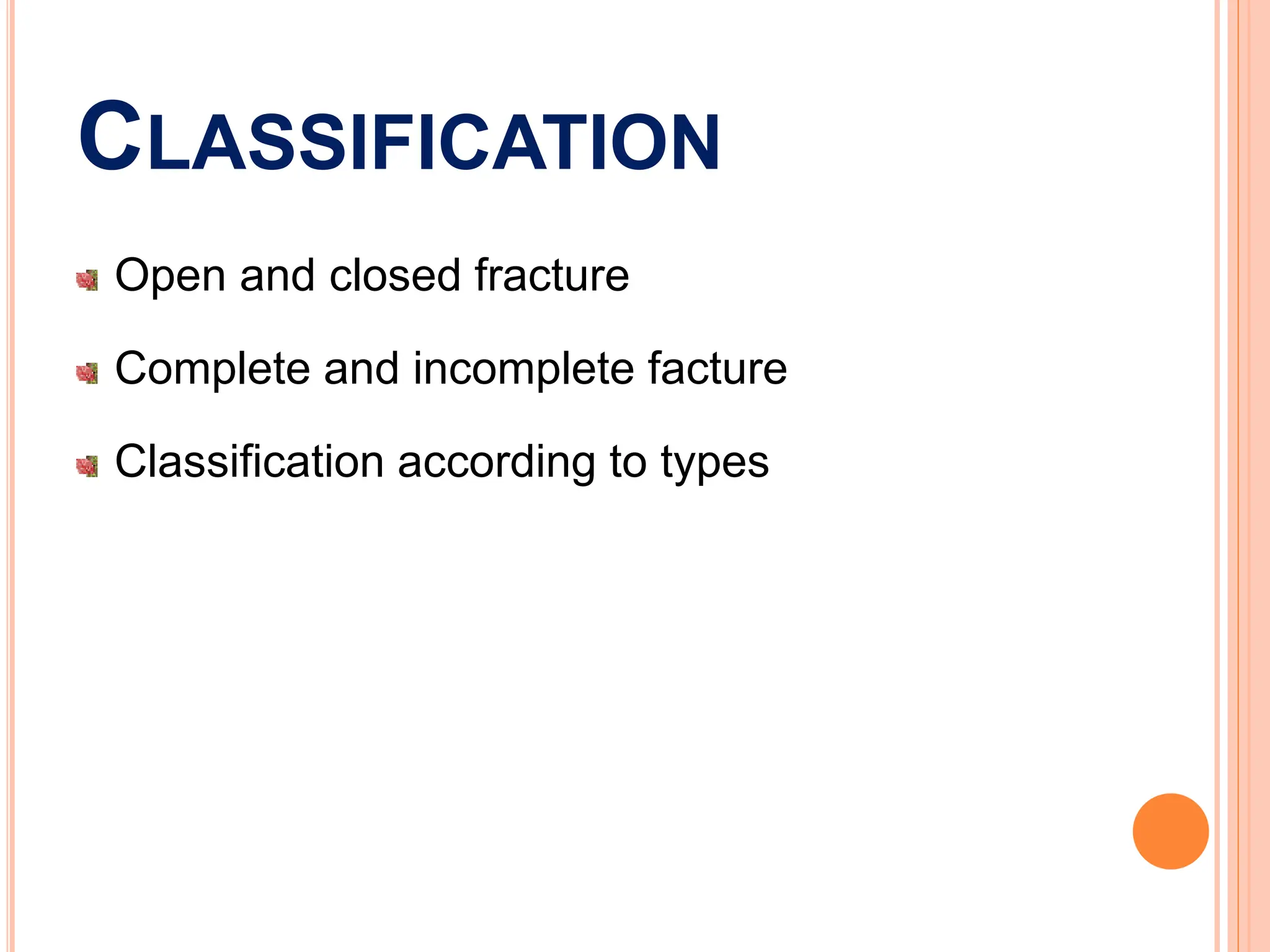 CLASSIFICATION

Open and closed fracture

Complete and incomplete facture

Classification according to types